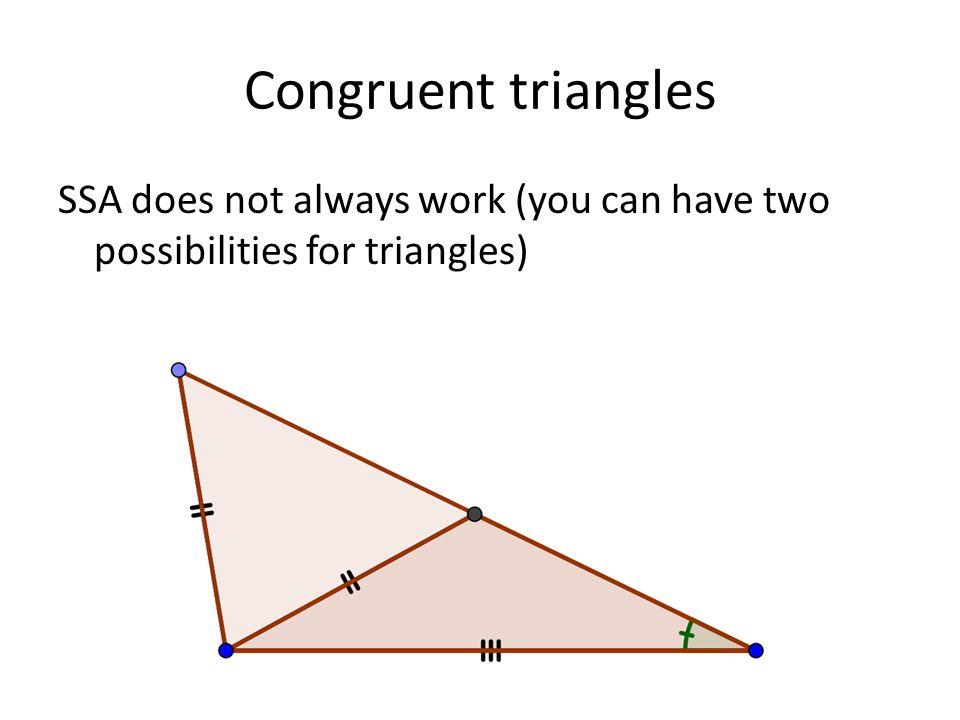 Congruent triangles

SSA does not always work (you can have two possibilities for triangles)